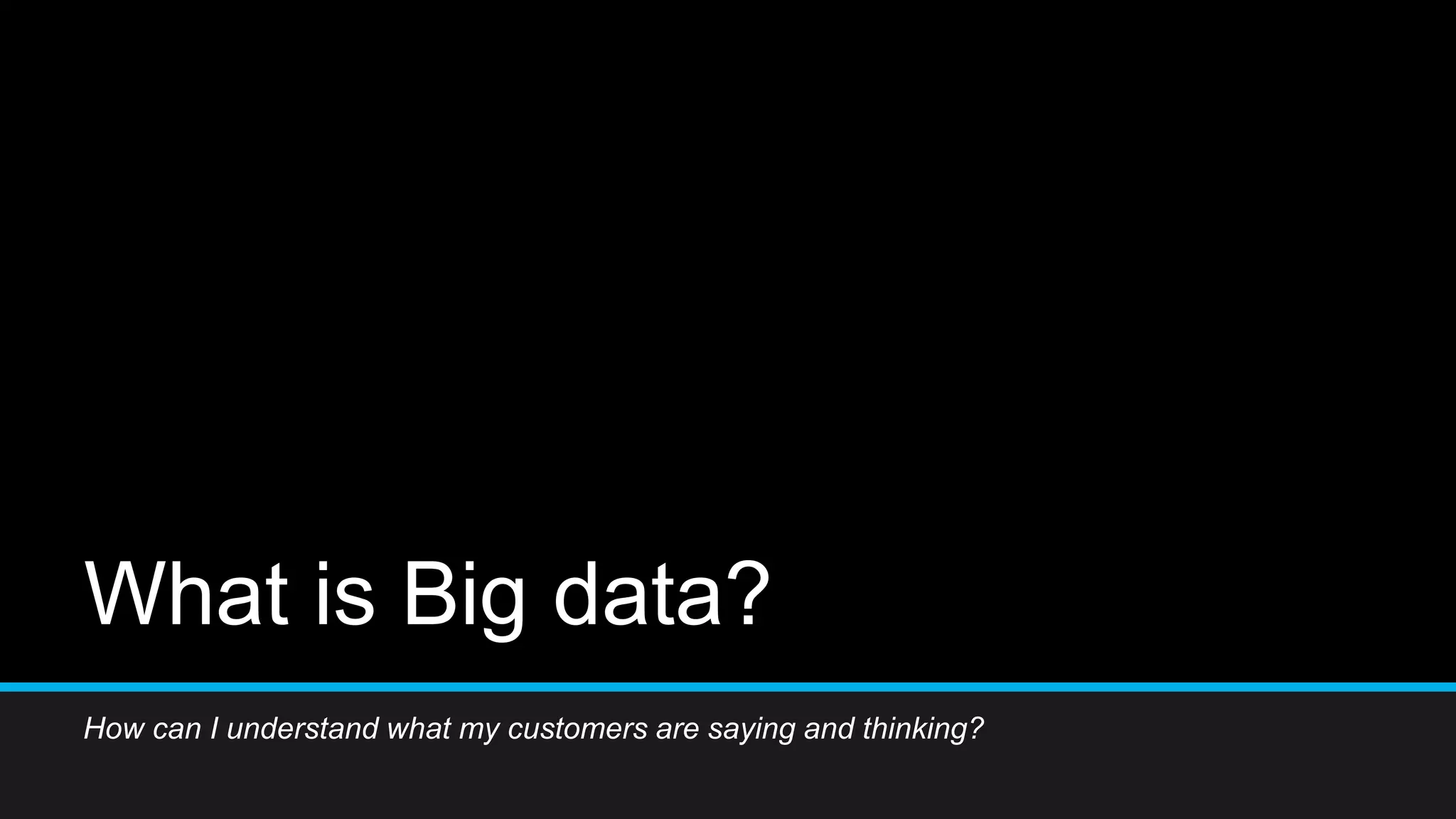 What is Big data?

How can I understand what my customers are saying and thinking?